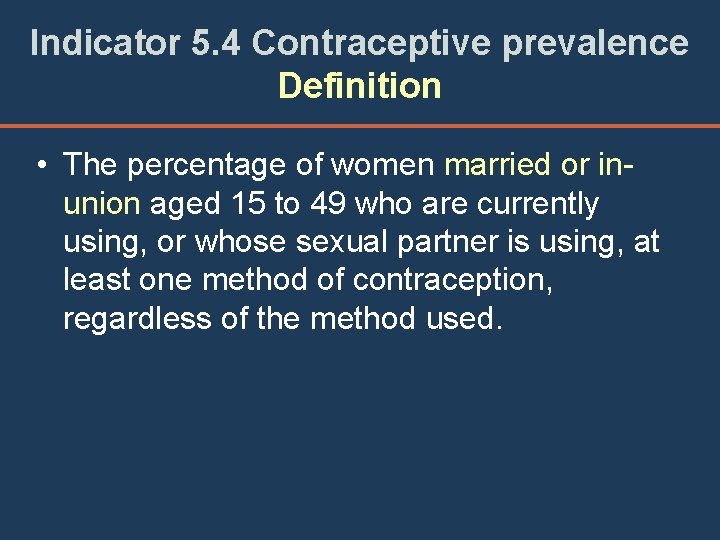 Indicator 5.4 Contraceptive prevalence
Definition

• The percentage of women married or in-union aged 15 to 49 who are currently using, or whose sexual partner is using, at least one method of contraception, regardless of the method used.